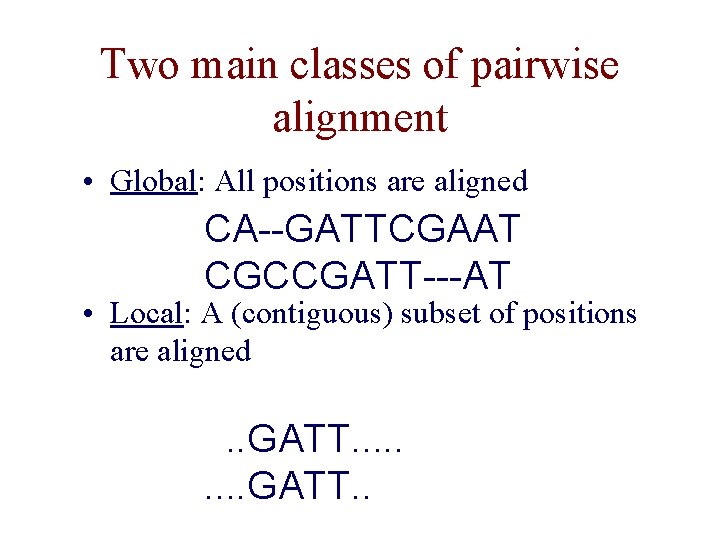 Two main classes of pairwise alignment

• Global: All positions are aligned

CA--GATTCGAAT
CGCCGATT---AT

• Local: A (contiguous) subset of positions are aligned

..GATT.....
....GATT..